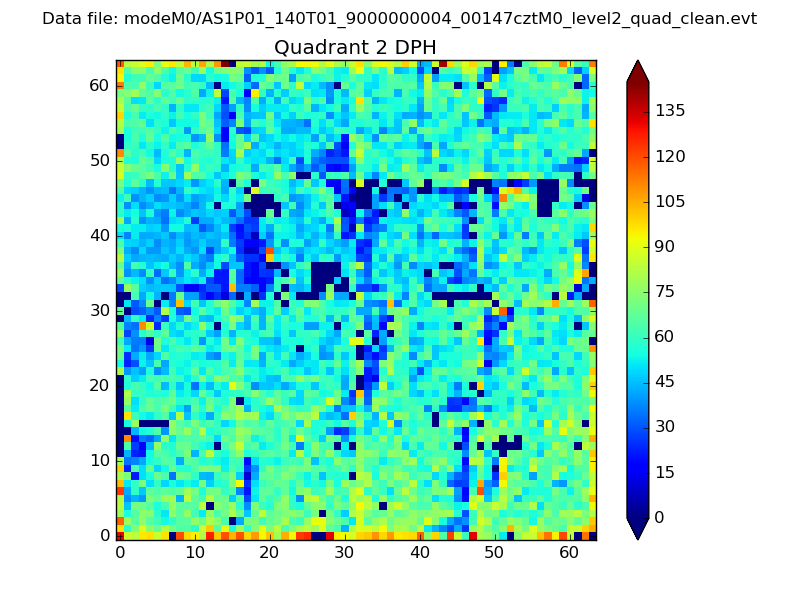 Data file: modeM0/AS1P01_140T01_9000000004_00147cztM0_level2_quad_clean.evt

Quadrant 2 DPH

60
50
40
30
20
10
0

0
10
20
30
40
50
60

135
120
105
90
75
60
45
30
15
0